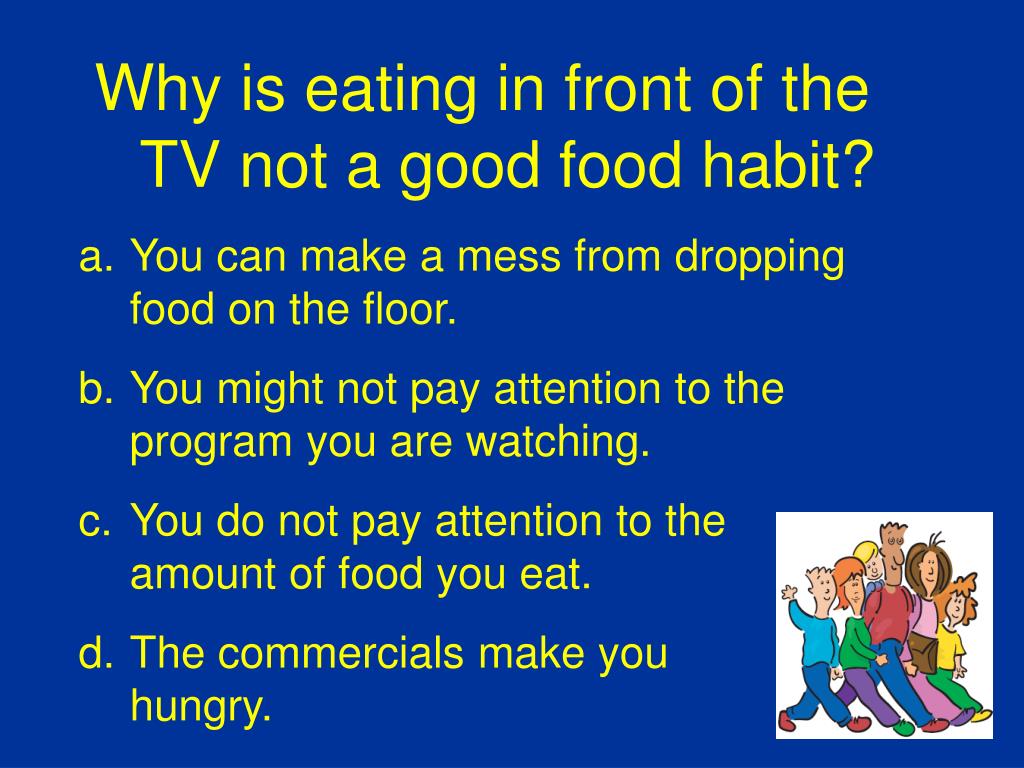 Why is eating in front of the TV not a good food habit?

a. You can make a mess from dropping food on the floor.

b. You might not pay attention to the program you are watching.

c. You do not pay attention to the amount of food you eat.

d. The commercials make you hungry.